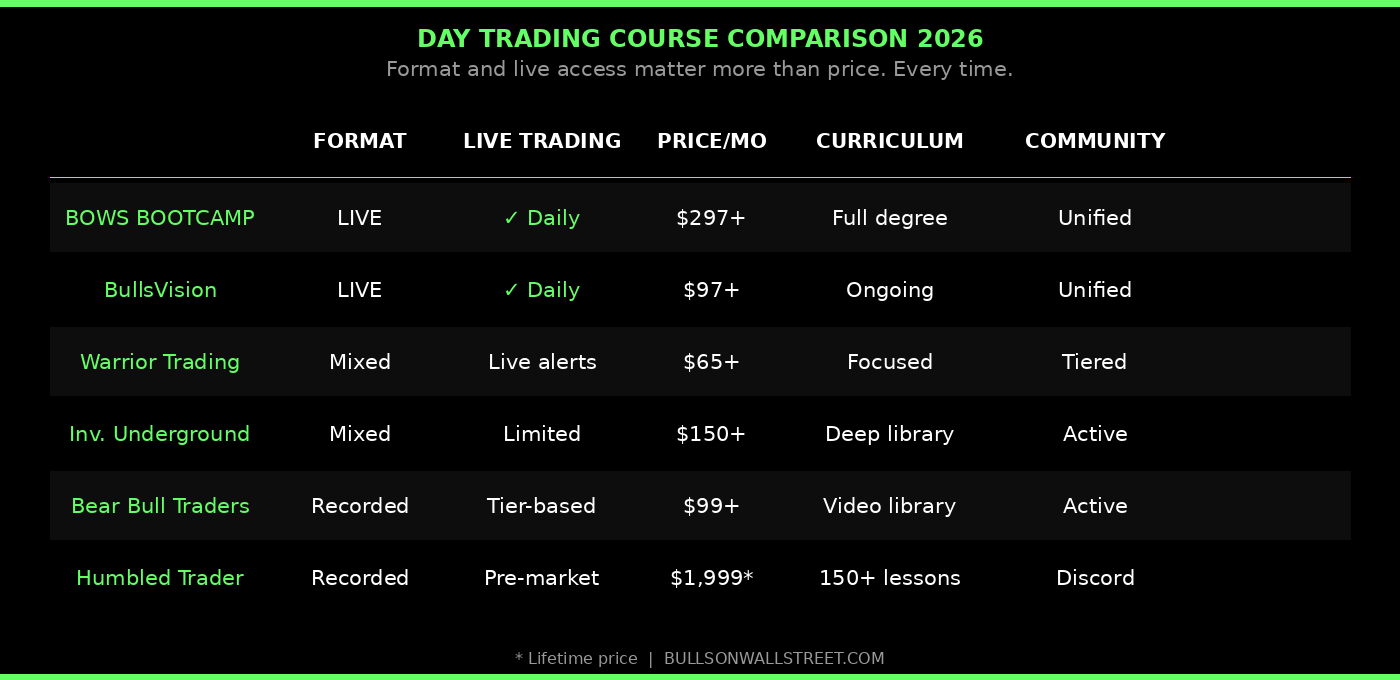 DAY TRADING COURSE COMPARISON 2026

Format and live access matter more than price. Every time.

| | FORMAT | LIVE TRADING | PRICE/MO | CURRICULUM | COMMUNITY |
|---|---|---|---|---|---|
| BOWS BOOTCAMP | LIVE | ✓ Daily | \$297+ | Full degree | Unified |
| BullsVision | LIVE | ✓ Daily | \$97+ | Ongoing | Unified |
| Warrior Trading | Mixed | Live alerts | \$65+ | Focused | Tiered |
| Inv. Underground | Mixed | Limited | \$150+ | Deep library | Active |
| Bear Bull Traders | Recorded | Tier-based | \$99+ | Video library | Active |
| Humbled Trader | Recorded | Pre-market | \$1,999* | 150+ lessons | Discord |

* Lifetime price | BULLSONWALLSTREET.COM